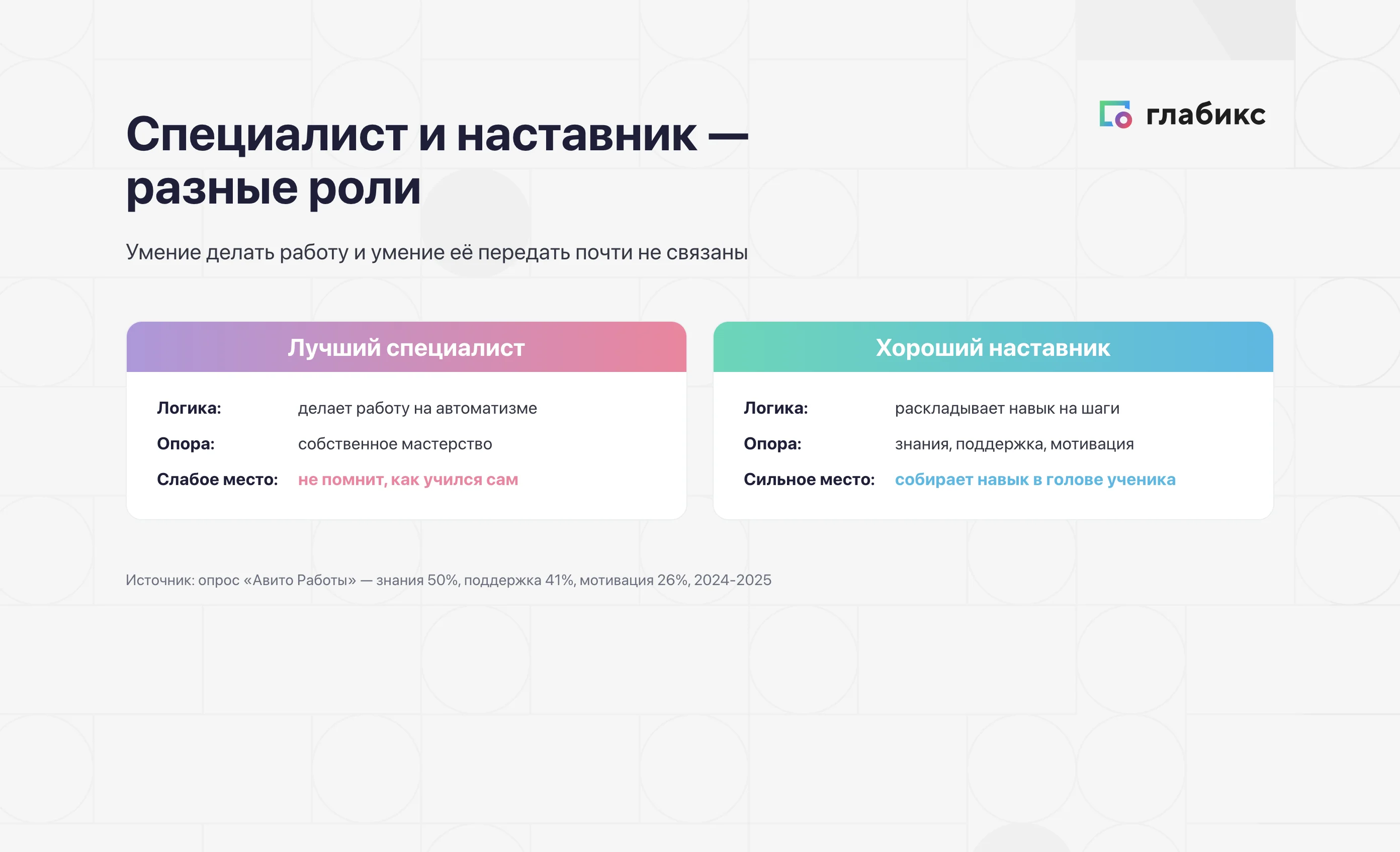 глабикс

Специалист и наставник — разные роли

Умение делать работу и умение её передать почти не связаны

Лучший специалист

Логика: делает работу на автоматизме
Опора: собственное мастерство
Слабое место: не помнит, как учился сам

Хороший наставник

Логика: раскладывает навык на шаги
Опора: знания, поддержка, мотивация
Сильное место: собирает навык в голове ученика

Источник: опрос «Авито Работы» — знания 50%, поддержка 41%, мотивация 26%, 2024-2025